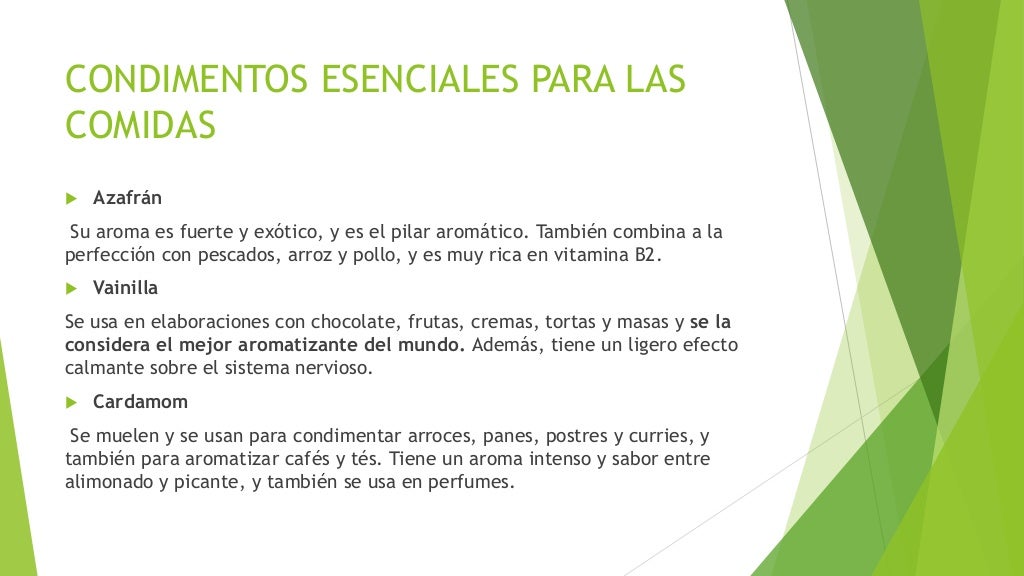 CONDIMENTOS ESENCIALES PARA LAS COMIDAS

Azafrán

Su aroma es fuerte y exótico, y es el pilar aromático. También combina a la perfección con pescados, arroz y pollo, y es muy rica en vitamina B2.

Vainilla

Se usa en elaboraciones con chocolate, frutas, cremas, tortas y masas y se la considera el mejor aromatizante del mundo. Además, tiene un ligero efecto calmante sobre el sistema nervioso.

Cardamom

Se muelen y se usan para condimentar arroces, panes, postres y curries, y también para aromatizar cafés y tés. Tiene un aroma intenso y sabor entre alimonado y picante, y también se usa en perfumes.